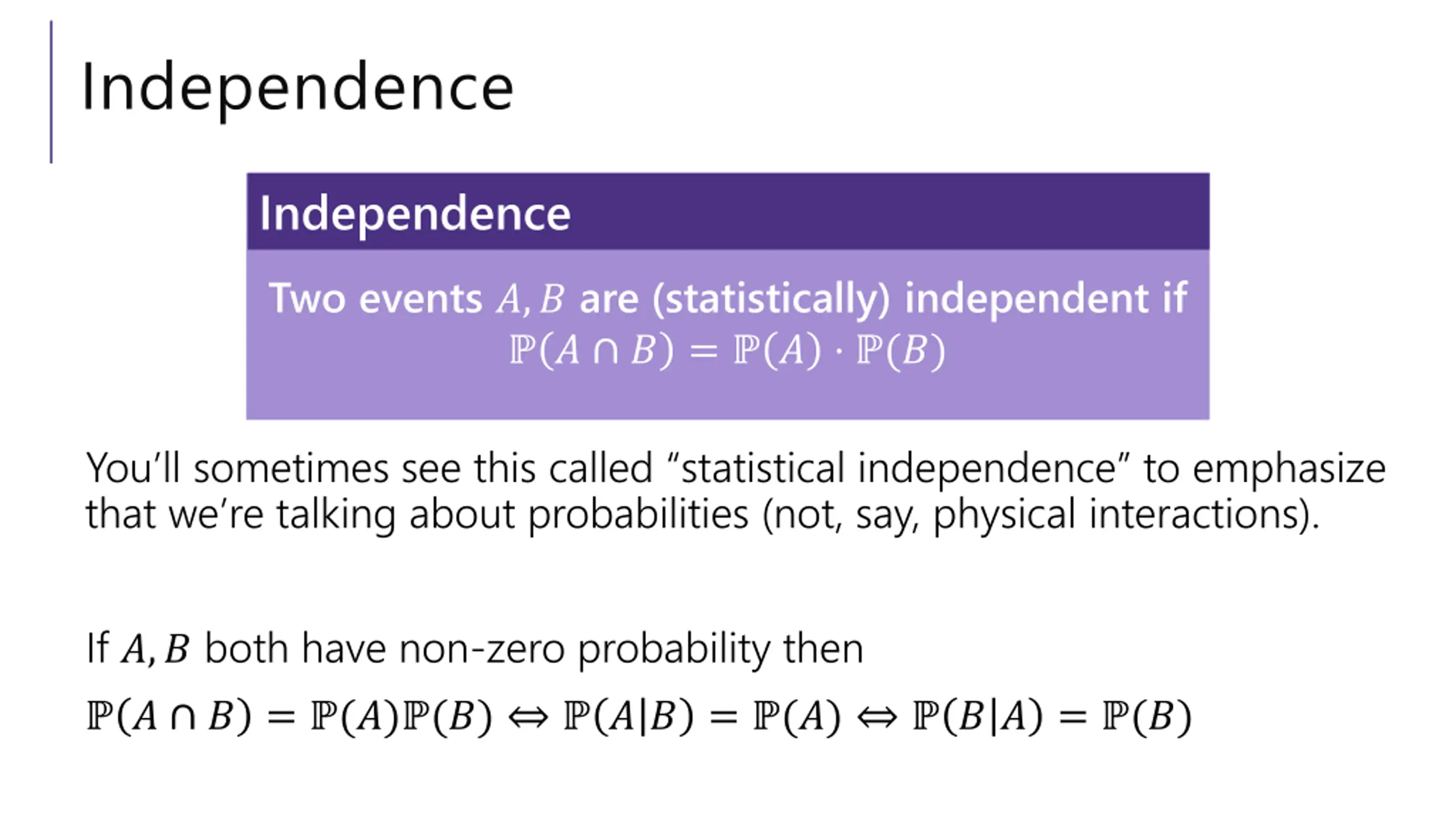 Independence

Independence

Two events $A, B$ are (statistically) independent if
$\mathbb{P}(A \cap B) = \mathbb{P}(A) \cdot \mathbb{P}(B)$

You’ll sometimes see this called “statistical independence” to emphasize that we’re talking about probabilities (not, say, physical interactions).

If $A, B$ both have non-zero probability then

$\mathbb{P}(A \cap B) = \mathbb{P}(A)\mathbb{P}(B) \Leftrightarrow \mathbb{P}(A|B) = \mathbb{P}(A) \Leftrightarrow \mathbb{P}(B|A) = \mathbb{P}(B)$